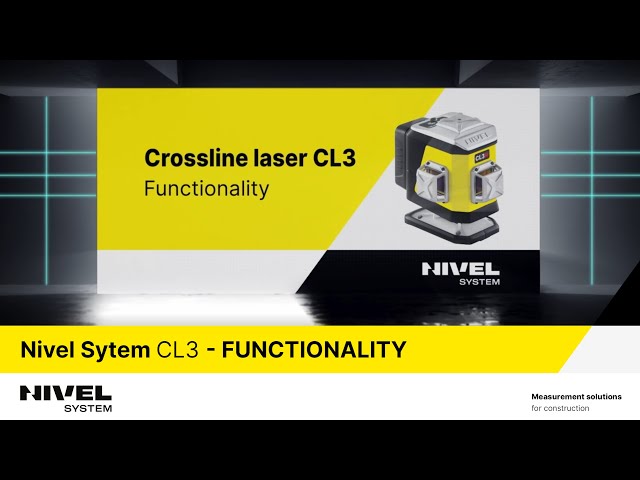 Crossline laser CL3
Functionality

NIVEL
CL3

NIVEL
SYSTEM

Nivel Sytem CL3 - FUNCTIONALITY

NIVEL
SYSTEM

Measurement solutions
for construction